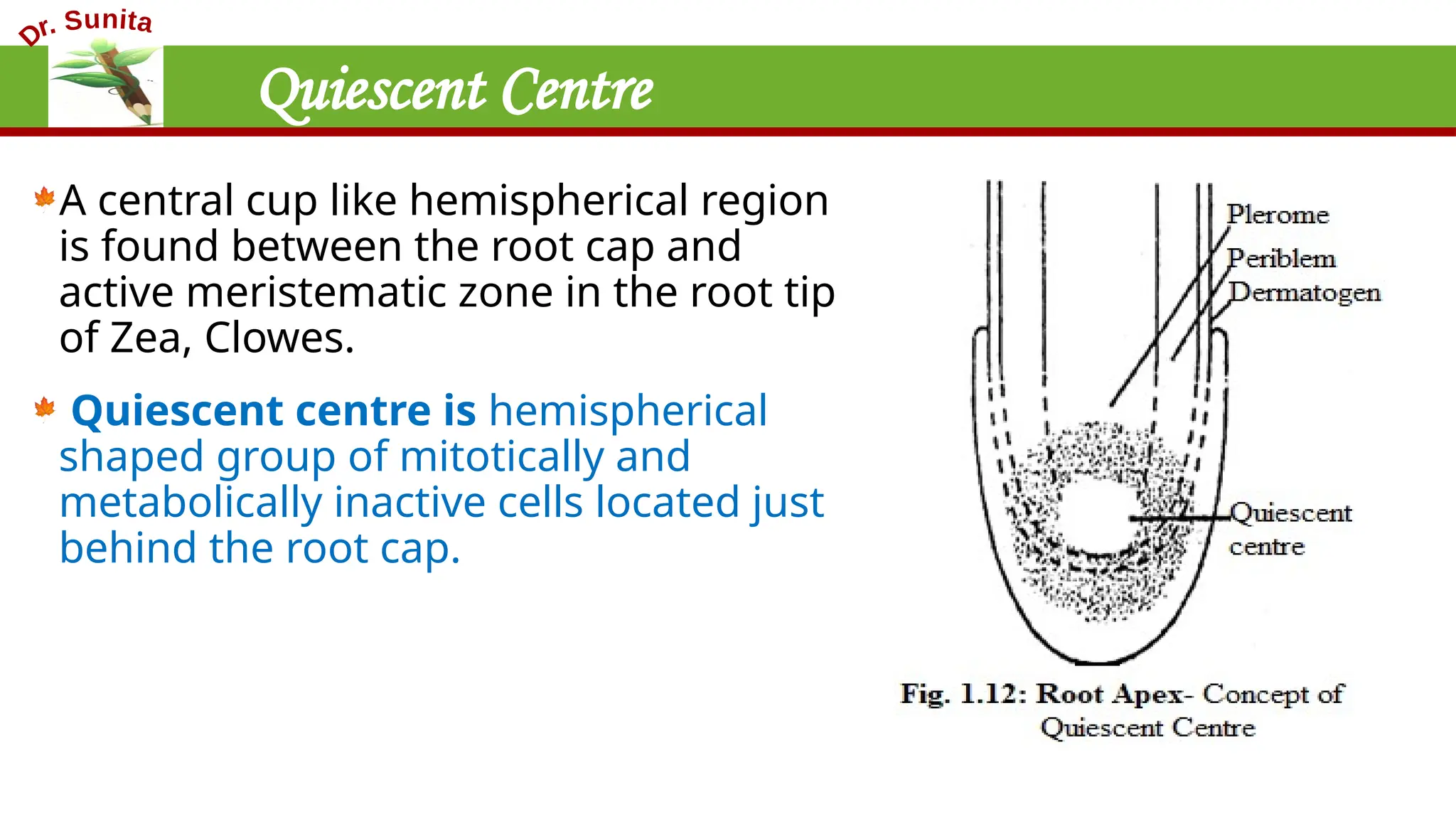 Dr. Sunita

Quiescent Centre

A central cup like hemispherical region is found between the root cap and active meristematic zone in the root tip of Zea, Clowes.

Quiescent centre is hemispherical shaped group of mitotically and metabolically inactive cells located just behind the root cap.

Plerome
Periblem
Dermatogen
Quiescent centre

Fig. 1.12: Root Apex- Concept of Quiescent Centre